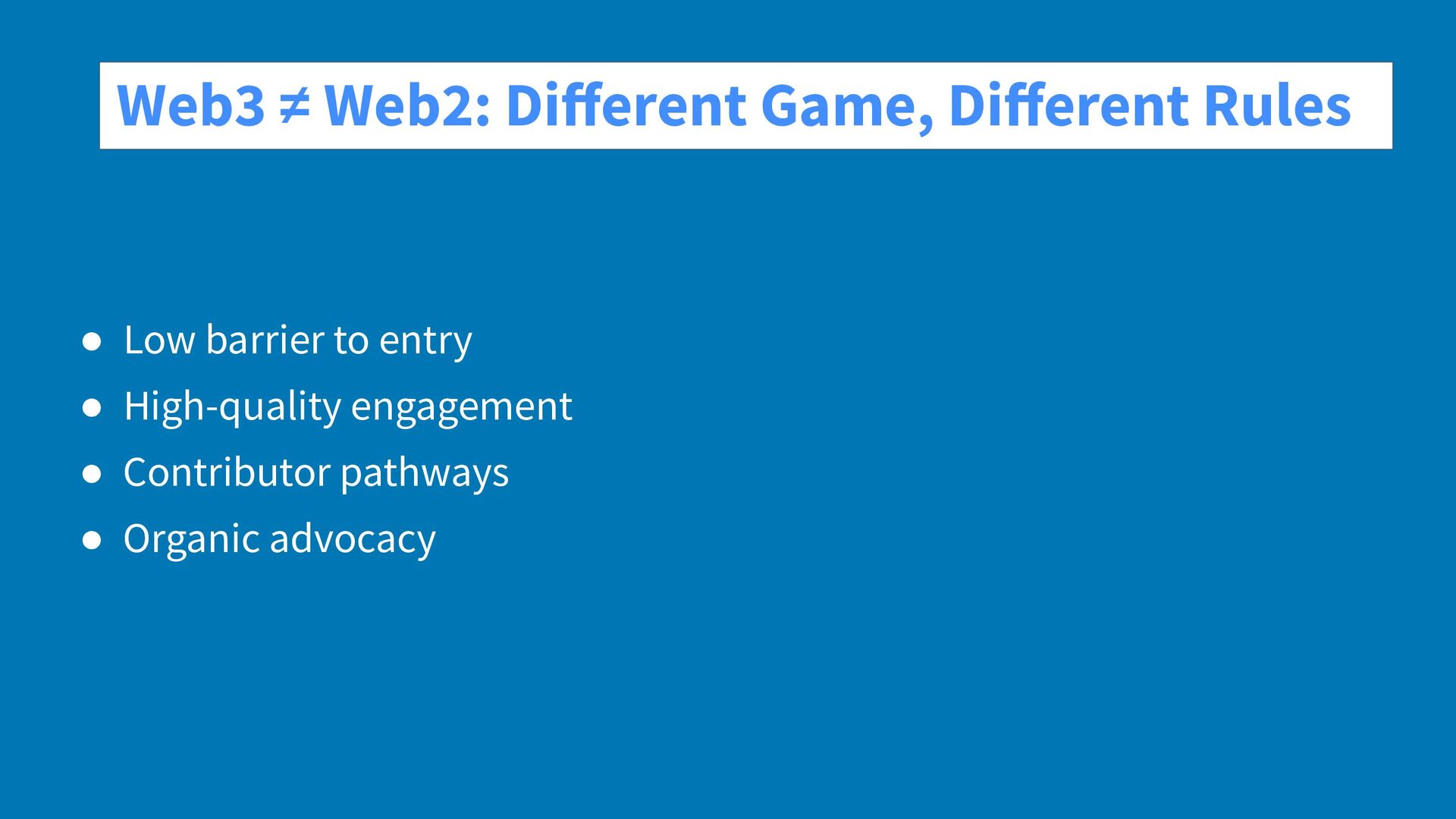 Web3 ≠ Web2: Different Game, Different Rules

● Low barrier to entry
● High-quality engagement
● Contributor pathways
● Organic advocacy